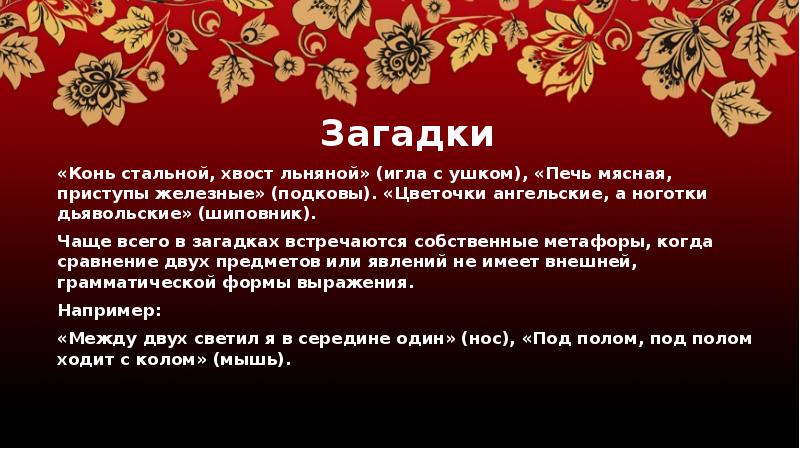 Загадки

«Конь стальной, хвост льняной» (игла с ушком), «Печь мясная, приступы железные» (подковы). «Цветочки ангельские, а ноготки дьявольские» (шиповник).

Чаще всего в загадках встречаются собственные метафоры, когда сравнение двух предметов или явлений не имеет внешней, грамматической формы выражения.

Например:

«Между двух светил я в середине один» (нос), «Под полом, под полом ходит с колом» (мышь).